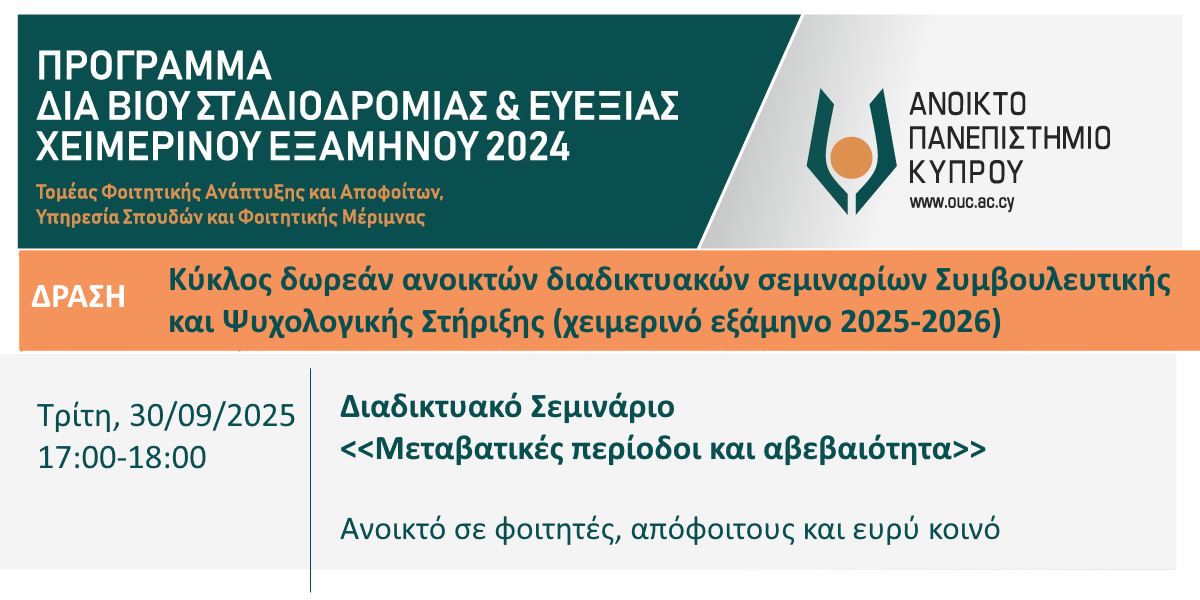 ΠΡΟΓΡΑΜΜΑ
ΔΙΑ ΒΙΟΥ ΣΤΑΔΙΟΔΡΟΜΙΑΣ & ΕΥΕΞΙΑΣ
ΧΕΙΜΕΡΙΝΟΥ ΕΞΑΜΗΝΟΥ 2024

Τομέας Φοιτητικής Ανάπτυξης και Αποφοίτων,
Υπηρεσία Σπουδών και Φοιτητικής Μέριμνας

ΑΝΟΙΚΤΟ
ΠΑΝΕΠΙΣΤΗΜΙΟ
ΚΥΠΡΟΥ
www.ouc.ac.cy

ΔΡΑΣΗ

Κύκλος δωρεάν ανοικτών διαδικτυακών σεμιναρίων Συμβουλευτικής και Ψυχολογικής Στήριξης (χειμερινό εξάμηνο 2025-2026)

Τρίτη, 30/09/2025
17:00-18:00

Διαδικτυακό Σεμινάριο
<<Μεταβατικές περίοδοι και αβεβαιότητα>>

Ανοικτό σε φοιτητές, απόφοιτους και ευρύ κοινό